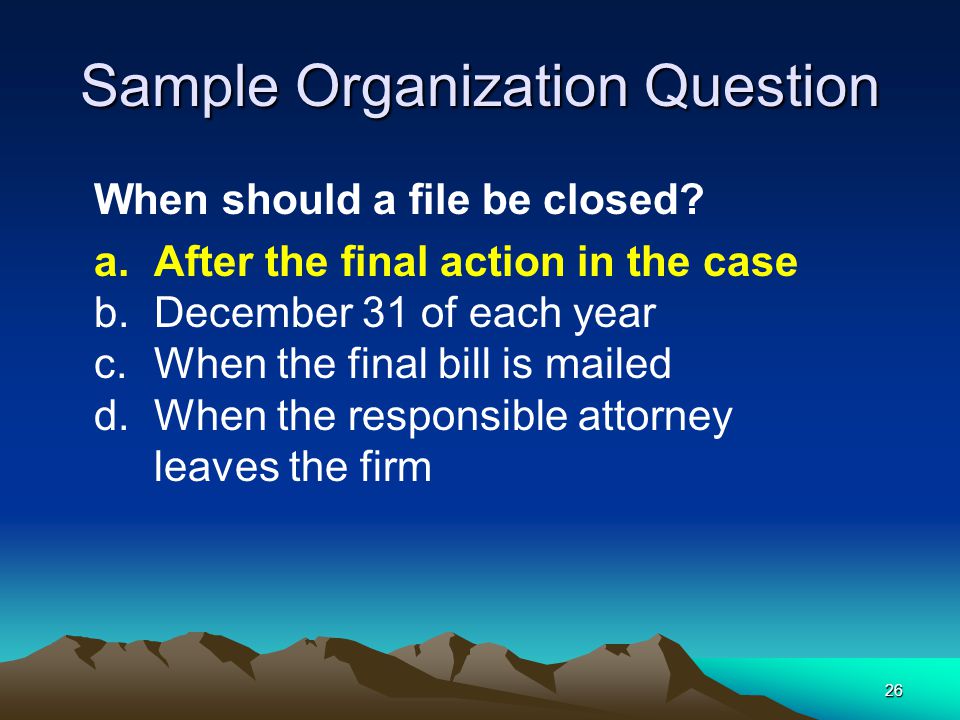 Sample Organization Question

When should a file be closed?

a. After the final action in the case
b. December 31 of each year
c. When the final bill is mailed
d. When the responsible attorney leaves the firm

26